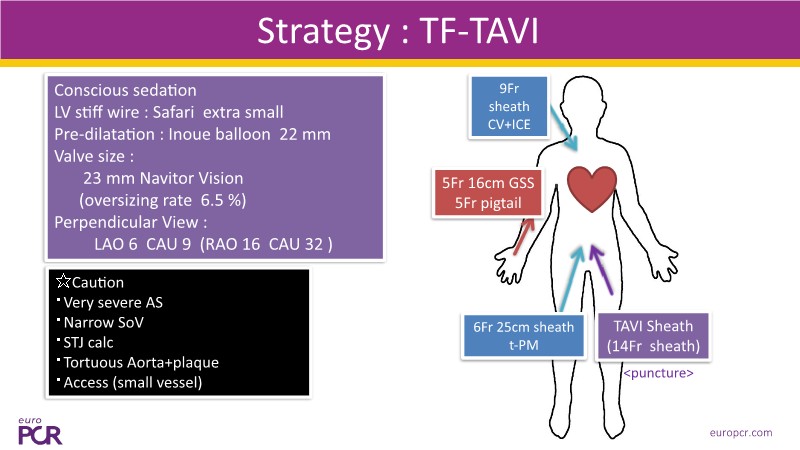 Strategy : TF-TAVI

Conscious sedation
LV stiff wire : Safari extra small
Pre-dilatation : Inoue balloon 22 mm
Valve size :
23 mm Navitor Vision
(oversizing rate 6.5 %)
Perpendicular View :
LAO 6 CAU 9 (RAO 16 CAU 32 )

☆Caution
▪ Very severe AS
▪ Narrow SoV
▪ STJ calc
▪ Tortuous Aorta+plaque
▪ Access (small vessel)

9Fr sheath CV+ICE

5Fr 16cm GSS
5Fr pigtail

6Fr 25cm sheath
t-PM

TAVI Sheath
(14Fr sheath)
<puncture>

euro PCR

europcr.com